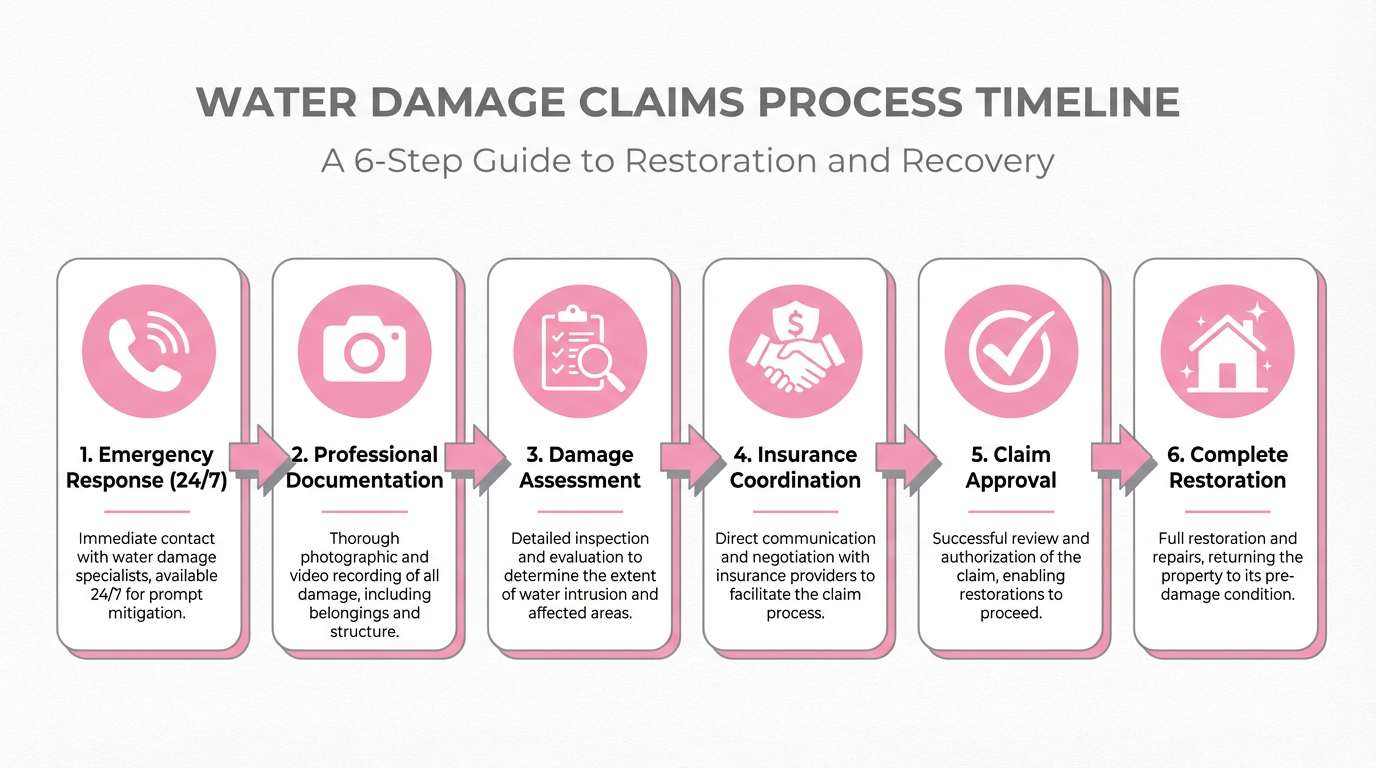 WATER DAMAGE CLAIMS PROCESS TIMELINE

A 6-Step Guide to Restoration and Recovery

1. Emergency Response (24/7)

Immediate contact with water damage specialists, available 24/7 for prompt mitigation.

2. Professional Documentation

Thorough photographic and video recording of all damage, including belongings and structure.

3. Damage Assessment

Detailed inspection and evaluation to determine the extent of water intrusion and affected areas.

4. Insurance Coordination

Direct communication and negotiation with insurance providers to facilitate the claim process.

5. Claim Approval

Successful review and authorization of the claim, enabling restorations to proceed.

6. Complete Restoration

Full restoration and repairs, returning the property to its pre-damage condition.